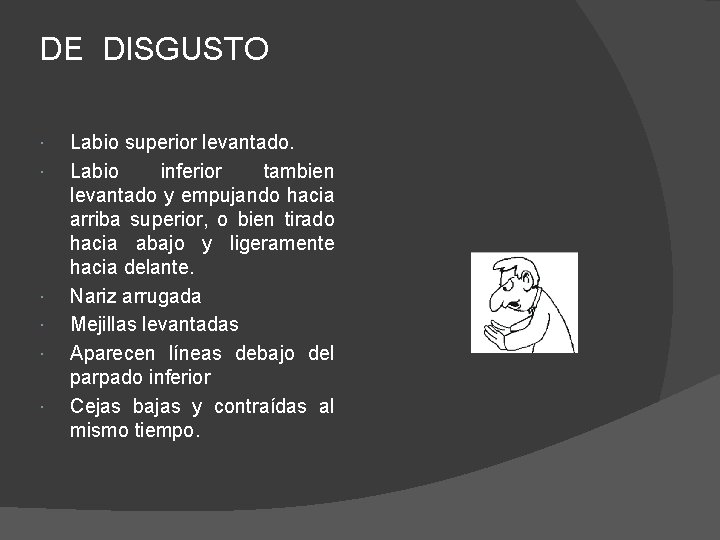 DE DISGUSTO

· Labio superior levantado.
· Labio inferior tambien levantado y empujando hacia arriba superior, o bien tirado hacia abajo y ligeramente hacia delante.
· Nariz arrugada
· Mejillas levantadas
· Aparecen líneas debajo del parpado inferior
· Cejas bajas y contraídas al mismo tiempo.